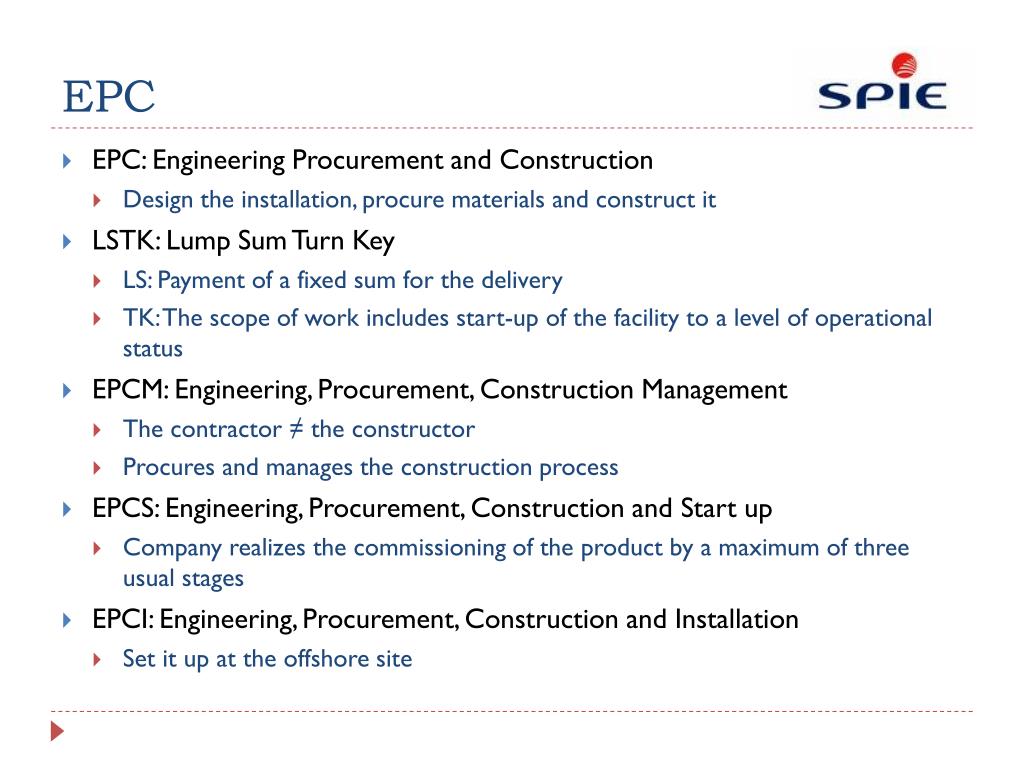 EPC

SPIE

EPC: Engineering Procurement and Construction

Design the installation, procure materials and construct it

LSTK: Lump Sum Turn Key

LS: Payment of a fixed sum for the delivery

TK: The scope of work includes start-up of the facility to a level of operational status

EPCM: Engineering, Procurement, Construction Management

The contractor $\neq$ the constructor

Procures and manages the construction process

EPCS: Engineering, Procurement, Construction and Start up

Company realizes the commissioning of the product by a maximum of three usual stages

EPCI: Engineering, Procurement, Construction and Installation

Set it up at the offshore site